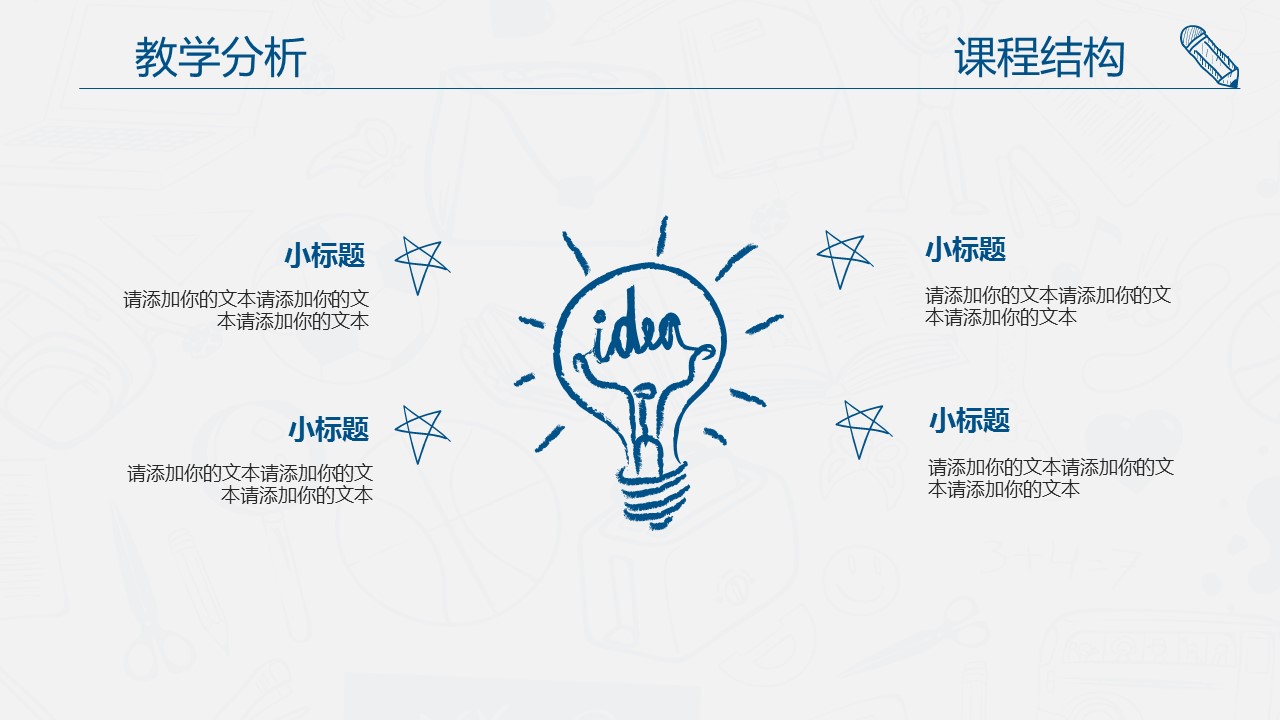 教学分析

课程结构

小标题

请添加你的文本请添加你的文本请添加你的文本

小标题

请添加你的文本请添加你的文本请添加你的文本

idea

小标题

请添加你的文本请添加你的文本请添加你的文本

小标题

请添加你的文本请添加你的文本请添加你的文本